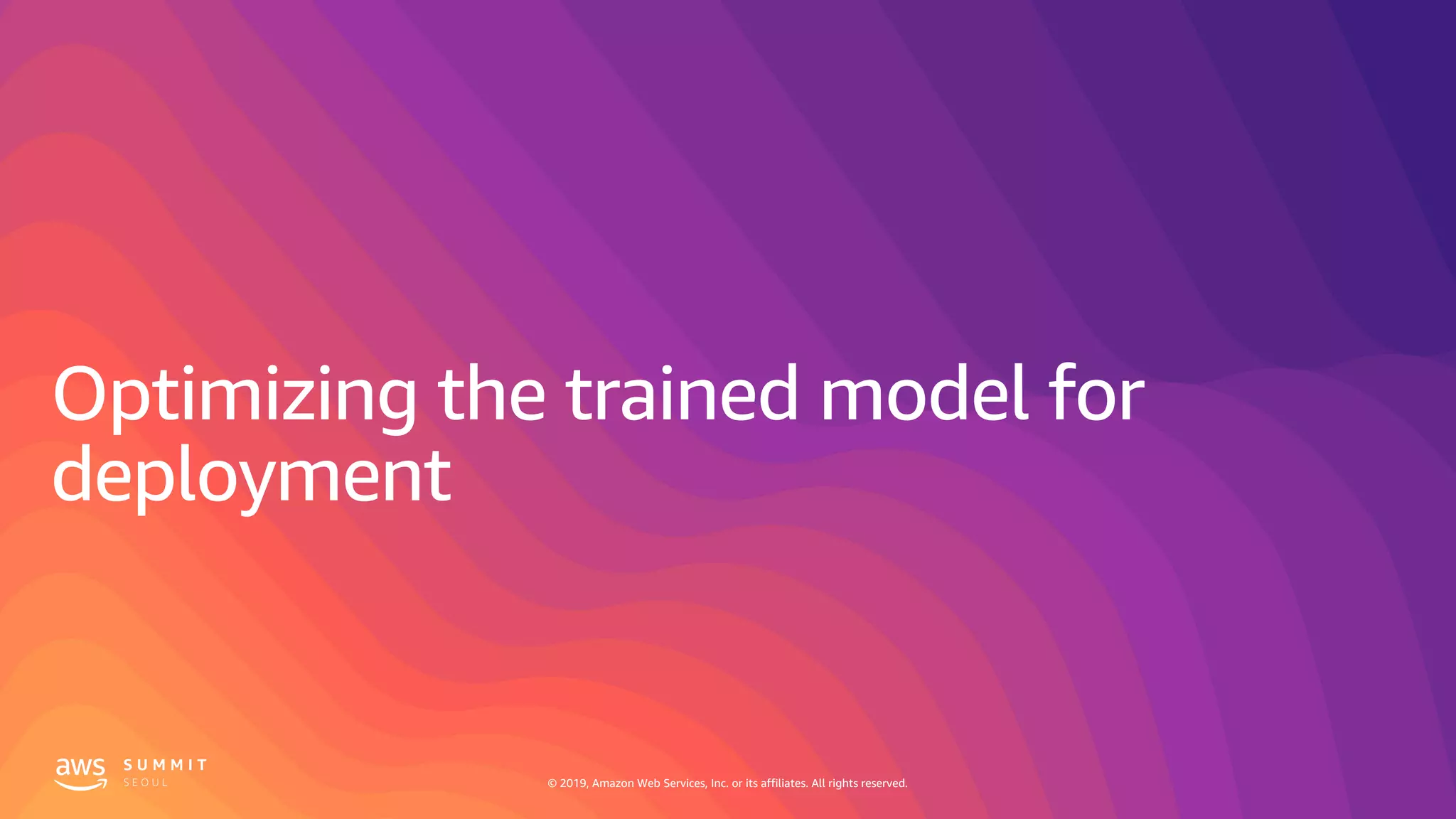 Optimizing the trained model for deployment

aws SUMMIT SEOUL

© 2019, Amazon Web Services, Inc. or its affiliates. All rights reserved.